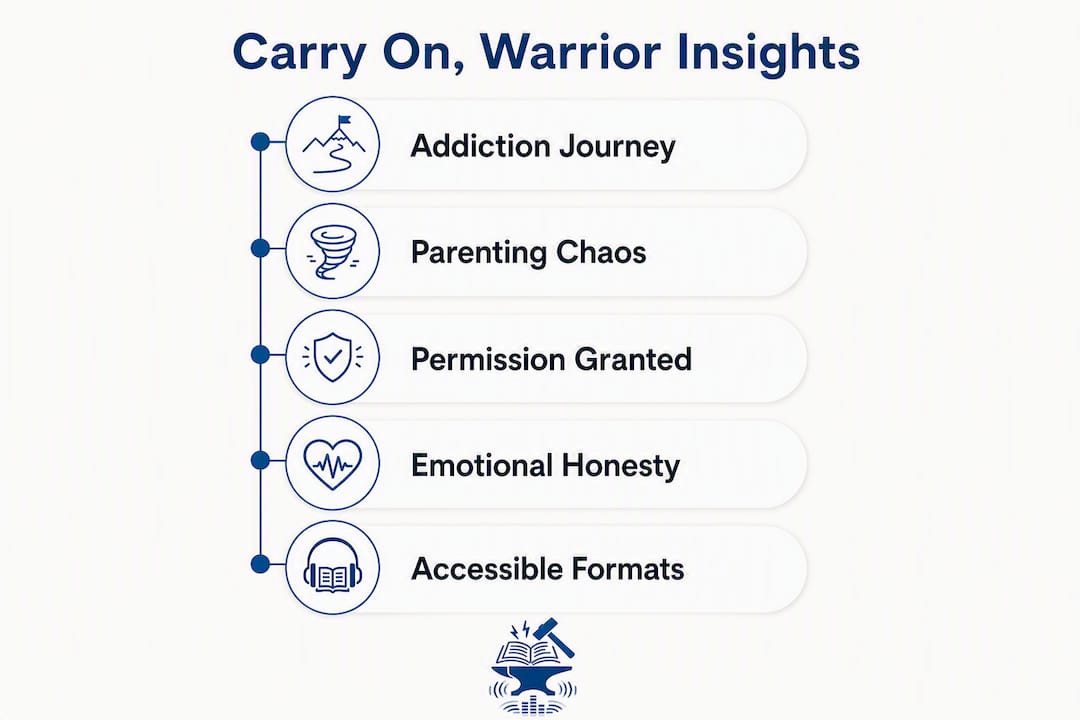 Carry On, Warrior Insights

Addiction Journey

Parenting Chaos

Permission Granted

Emotional Honesty

Accessible Formats